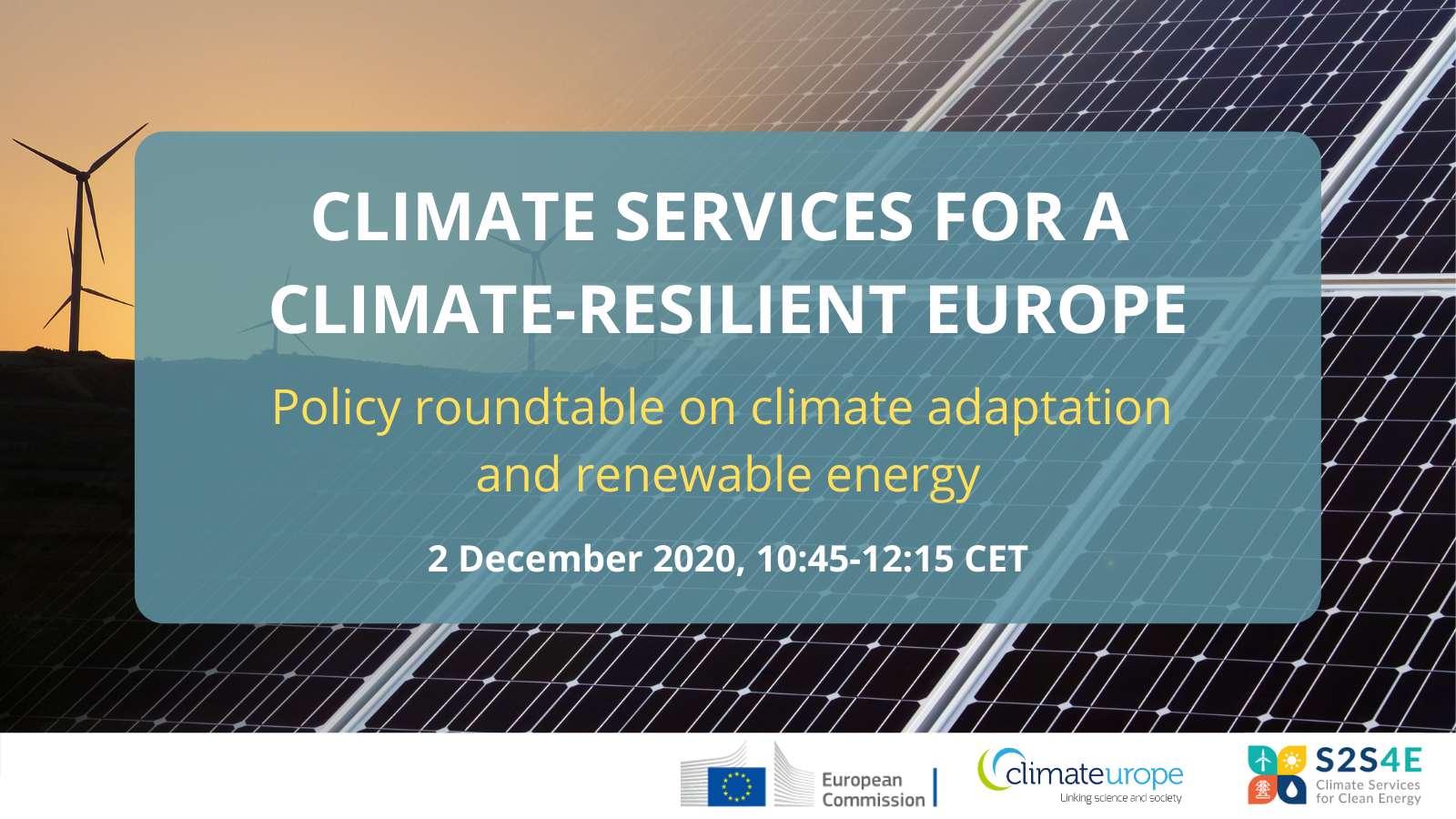 CLIMATE SERVICES FOR A CLIMATE-RESILIENT EUROPE

Policy roundtable on climate adaptation and renewable energy

2 December 2020, 10:45-12:15 CET

European Commission

climateurope
Linking science and society

S2S4E
Climate Services for Clean Energy